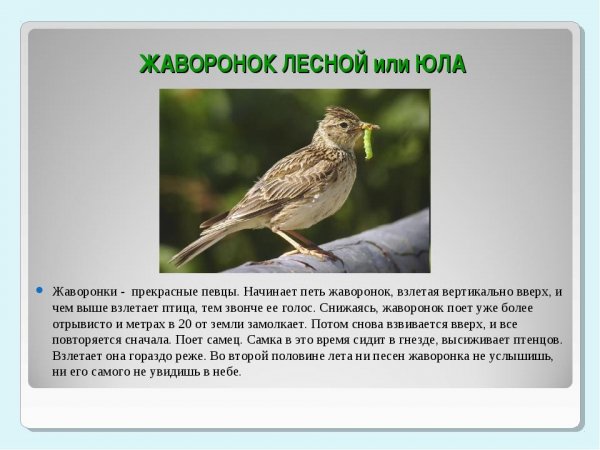 ЖАВОРОНОК ЛЕСНОЙ или ЮЛА

Жаворонки - прекрасные певцы. Начинает петь жаворонок, взлетая вертикально вверх, и чем выше взлетает птица, тем звонче ее голос. Снижаясь, жаворонок поет уже более отрывисто и метрах в 20 от земли замолкает. Потом снова взвивается вверх, и все повторяется сначала. Поет самец. Самка в это время сидит в гнезде, высиживает птенцов. Взлетает она гораздо реже. Во второй половине лета ни песен жаворонка не услышишь, ни его самого не увидишь в небе.